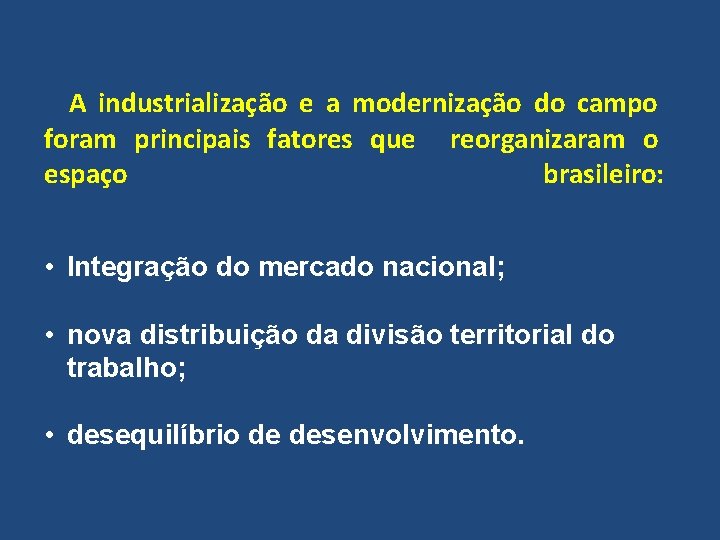 A industrialização e a modernização do campo foram principais fatores que reorganizaram o espaço brasileiro:

• Integração do mercado nacional;

• nova distribuição da divisão territorial do trabalho;

• desequilíbrio de desenvolvimento.